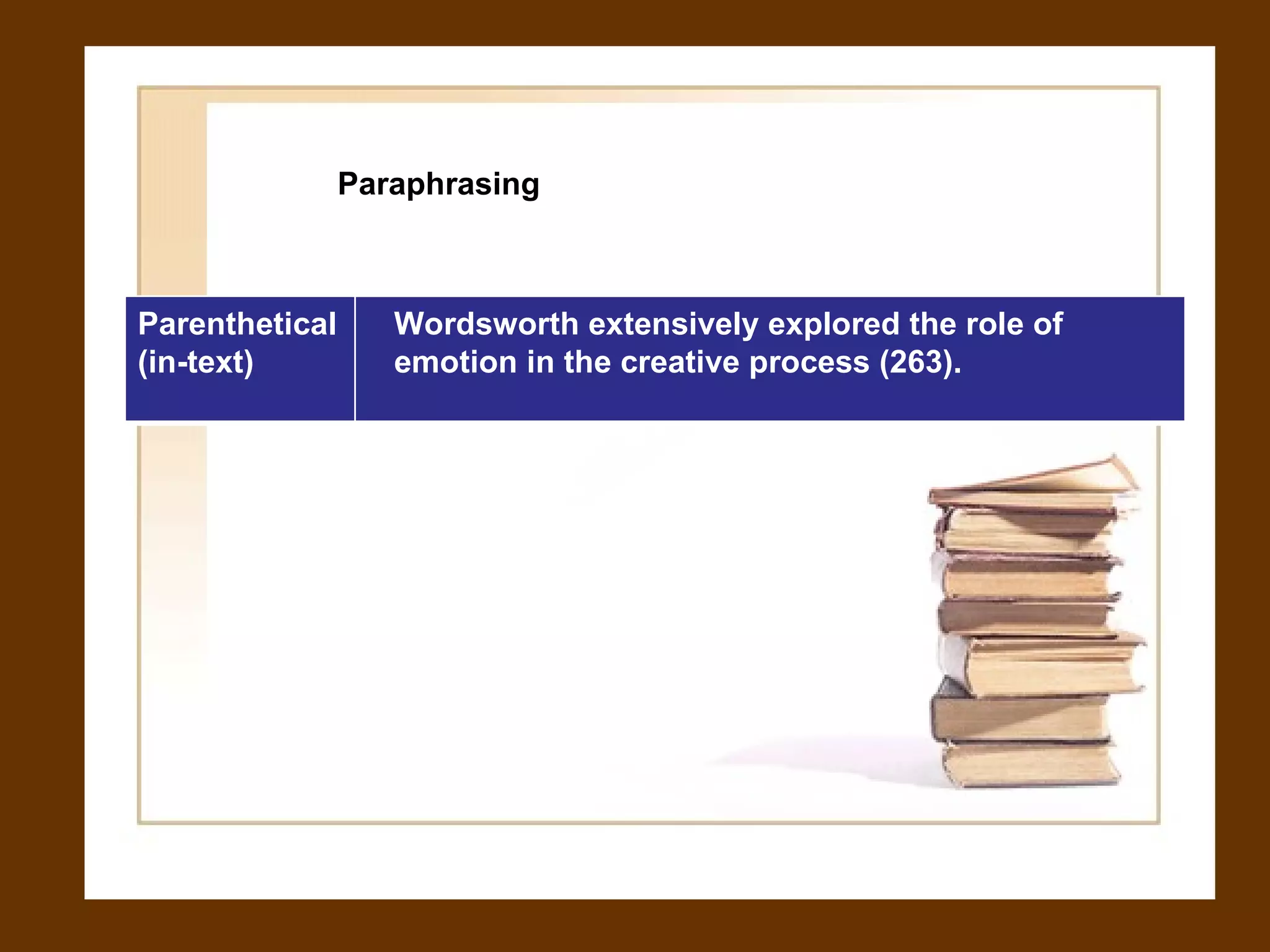 Paraphrasing

| Parenthetical (in-text) | Wordsworth extensively explored the role of emotion in the creative process (263). |
|---|---|